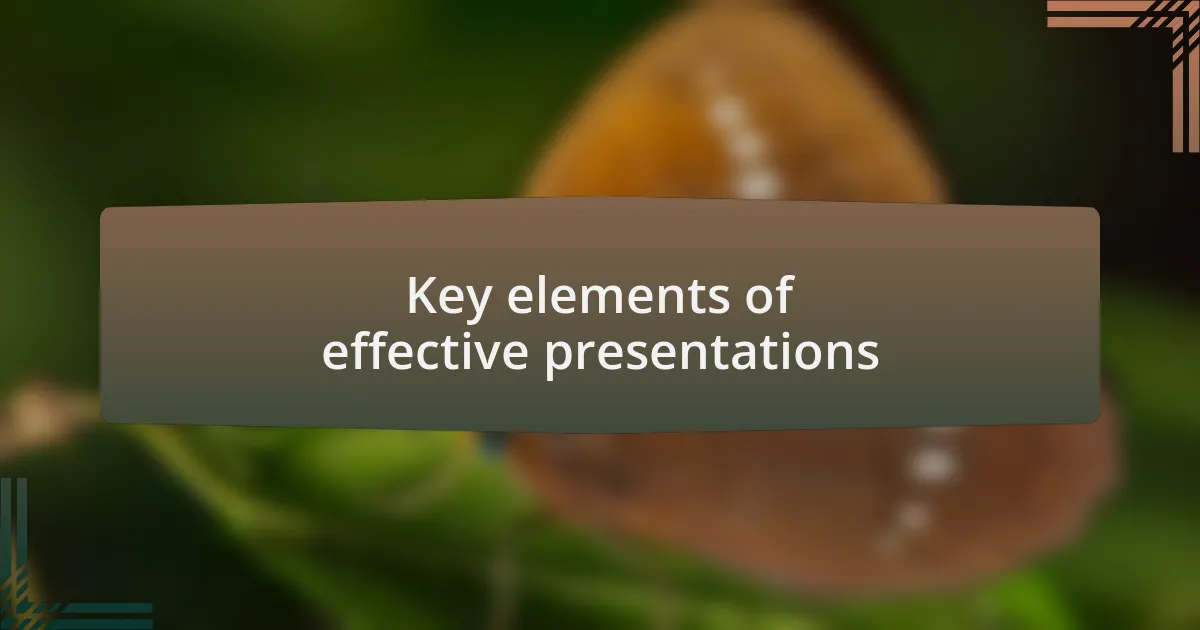 Key elements of effective presentations